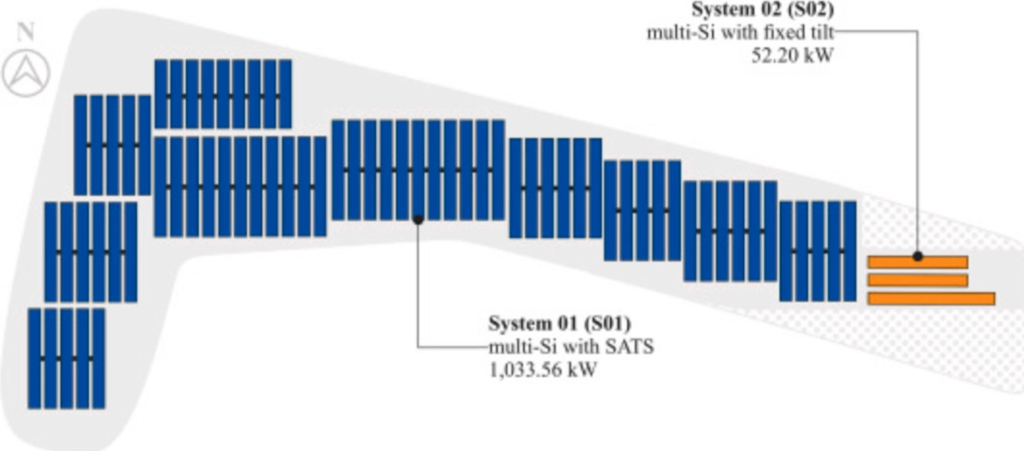 N

System 02 (S02)
multi-Si with fixed tilt
52.20 kW

System 01 (S01)
multi-Si with SATS
1,033.56 kW